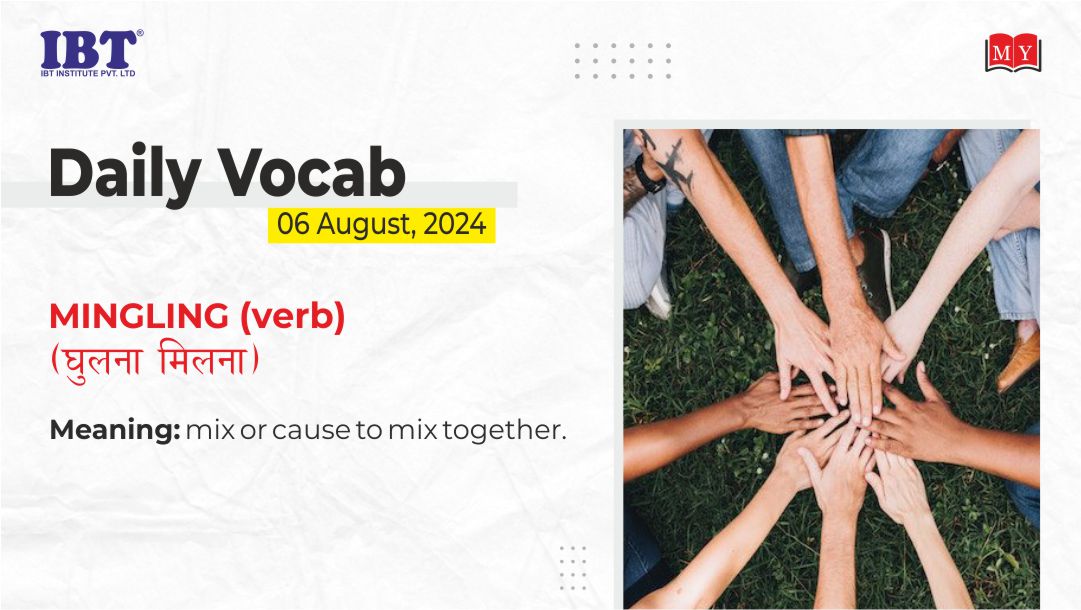 IBT®
IBT INSTITUTE PVT. LTD

MY

Daily Vocab
06 August, 2024

MINGLING (verb)
(घुलना मिलना)

Meaning: mix or cause to mix together.